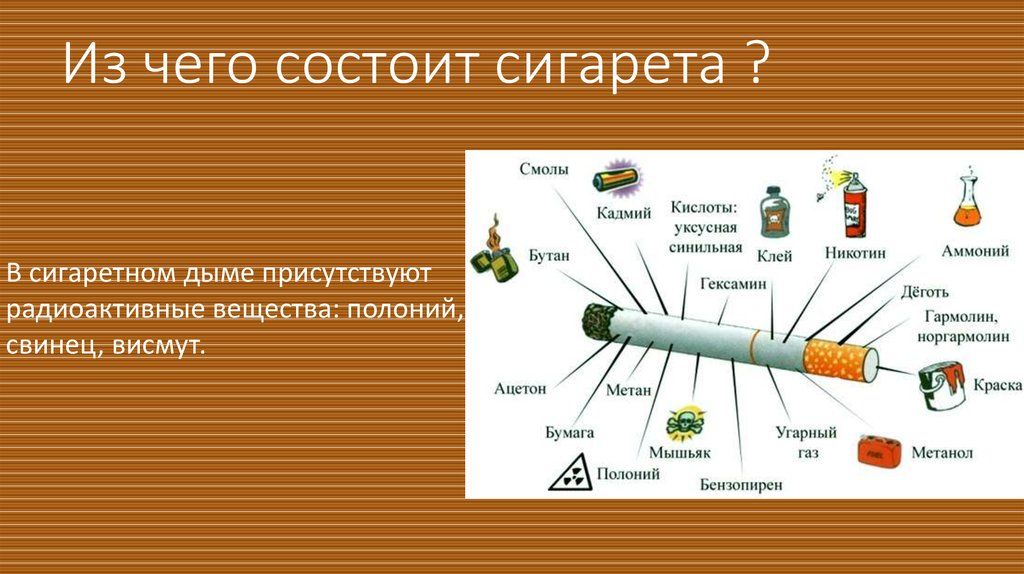 Из чего состоит сигарета ?

В сигаретном дыме присутствуют радиоактивные вещества: полоний, свинец, висмут.

Смолы

Кадмий

Кислоты: уксусная синильная

Клей

Никотин

Аммоний

Бутан

Гексамин

Дёготь

Гармолин, норгармолин

Ацетон

Метан

Краска

Бумага

Мышьяк

Угарный газ

Метанол

Полоний

Бензопирен